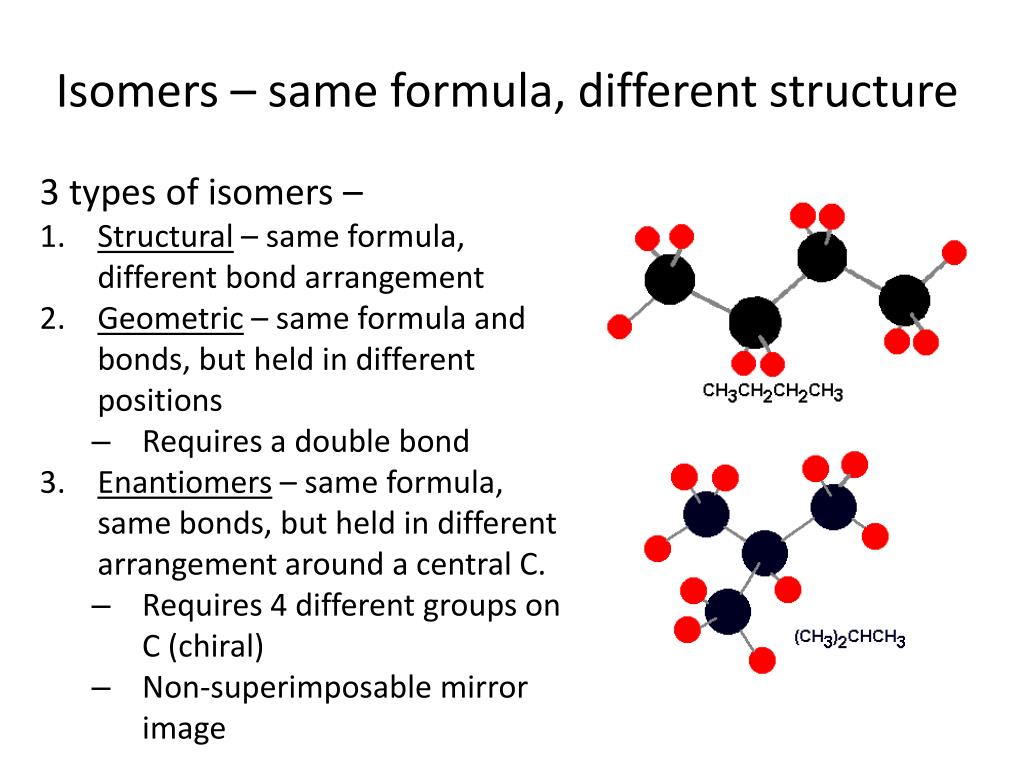 Isomers – same formula, different structure

3 types of isomers –
1. Structural – same formula, different bond arrangement
2. Geometric – same formula and bonds, but held in different positions
– Requires a double bond
3. Enantiomers – same formula, same bonds, but held in different arrangement around a central C.
– Requires 4 different groups on C (chiral)
– Non-superimposable mirror image

$CH_3CH_2CH_2CH_3$

$(CH_3)_2CHCH_3$